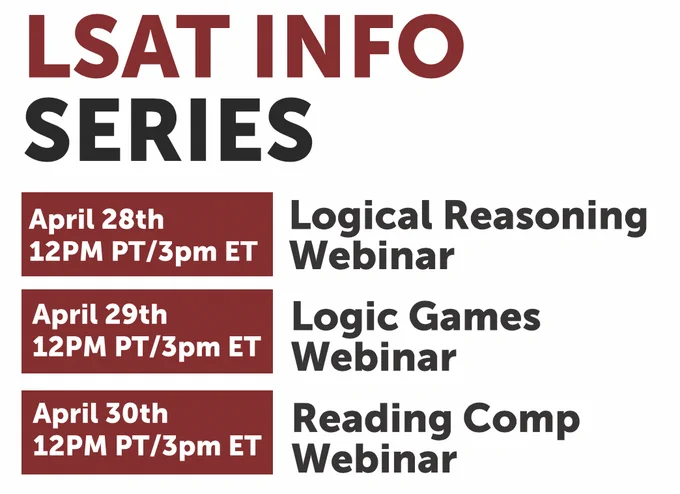 LSAT INFO SERIES

April 28th
12PM PT/3pm ET

Logical Reasoning Webinar

April 29th
12PM PT/3pm ET

Logic Games Webinar

April 30th
12PM PT/3pm ET

Reading Comp Webinar